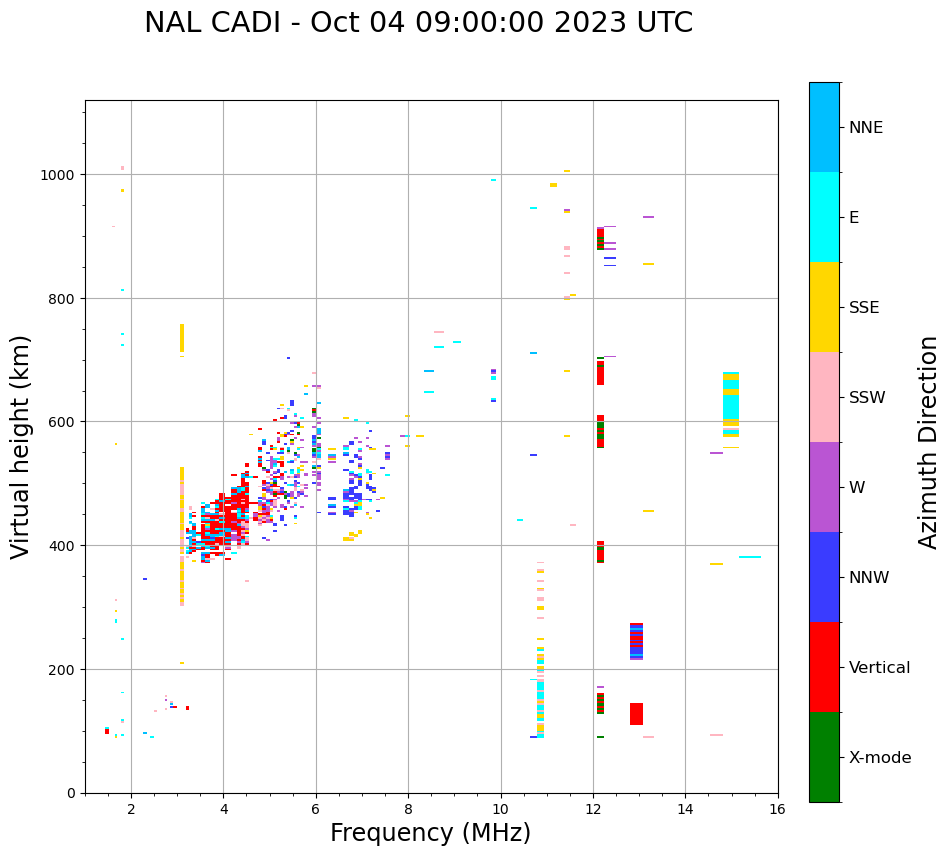 NAL CADI - Oct 04 09:00:00 2023 UTC

Virtual height (km)

1000
800
600
400
200
0

2
4
6
8
10
12
14
16

Frequency (MHz)

NNE
E
SSE
SSW
W
NNW
Vertical
X-mode

Azimuth Direction